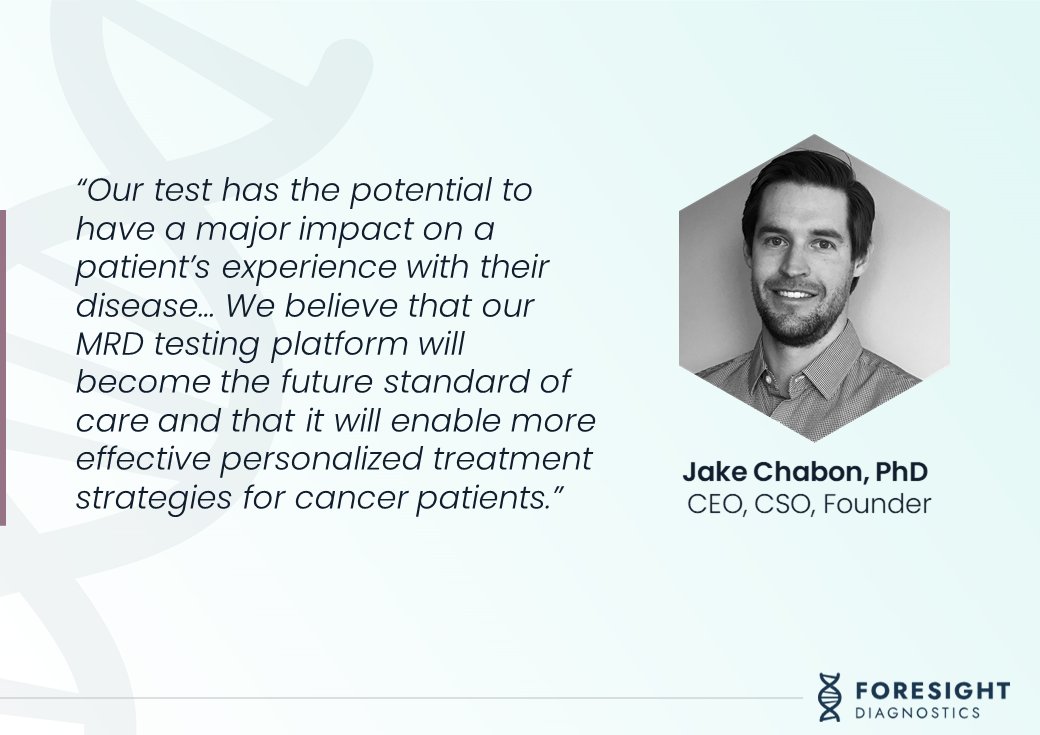 “Our test has the potential to have a major impact on a patient’s experience with their disease… We believe that our MRD testing platform will become the future standard of care and that it will enable more effective personalized treatment strategies for cancer patients.”

Jake Chabon, PhD
CEO, CSO, Founder

FORESIGHT
DIAGNOSTICS